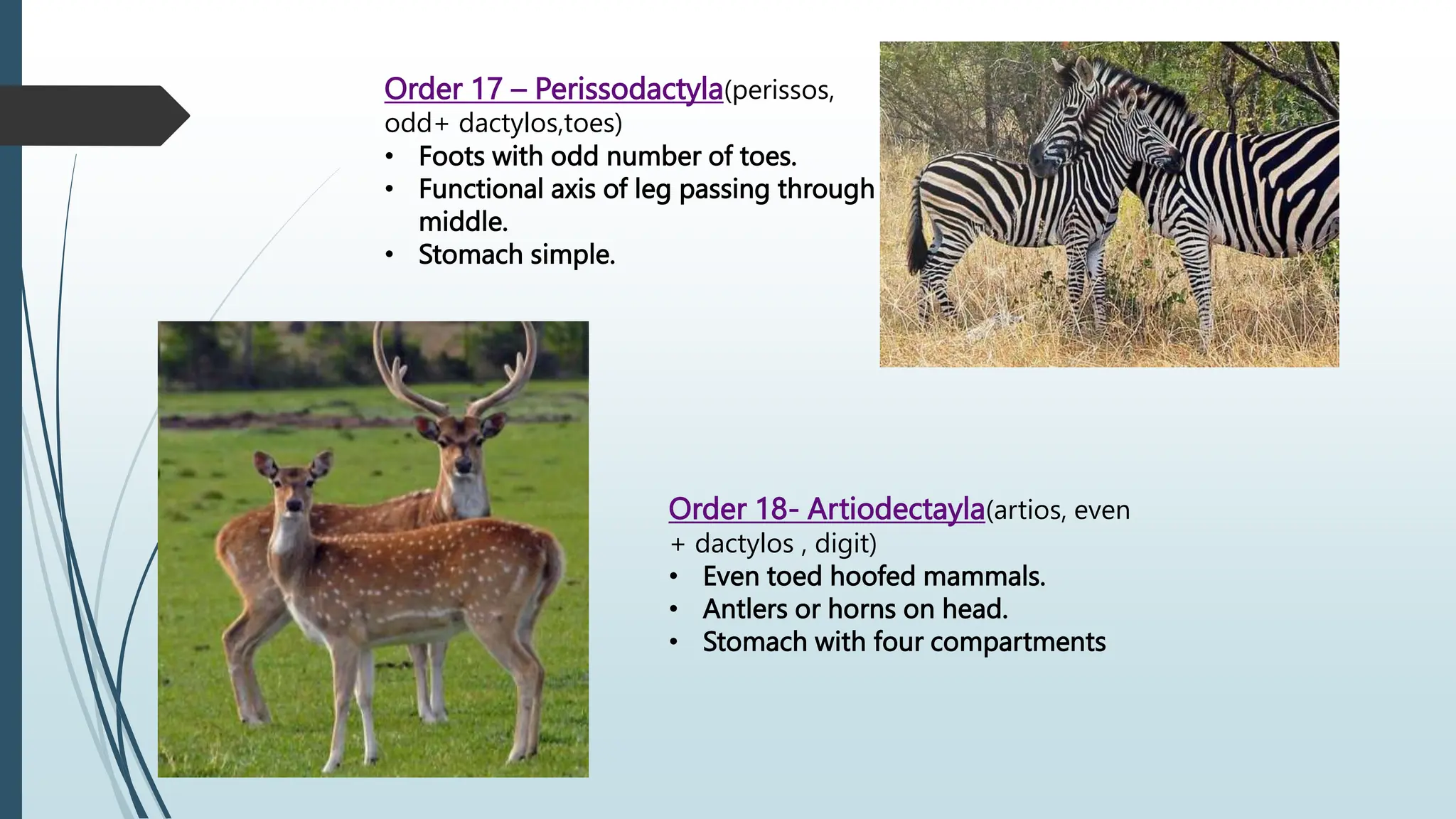 Order 17 – Perissodactyla(perissos, odd+ dactylos,toes)

• Foots with odd number of toes.
• Functional axis of leg passing through middle.
• Stomach simple.

Order 18- Artiodectayla(artios, even + dactylos , digit)

• Even toed hoofed mammals.
• Antlers or horns on head.
• Stomach with four compartments